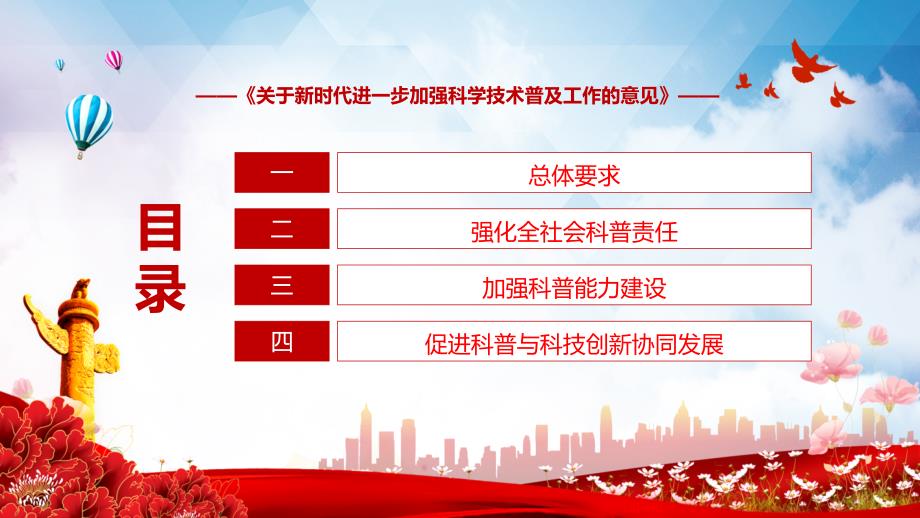 ——《关于新时代进一步加强科学技术普及工作的意见》——

目录

一 总体要求

二 强化全社会科普责任

三 加强科普能力建设

四 促进科普与科技创新协同发展